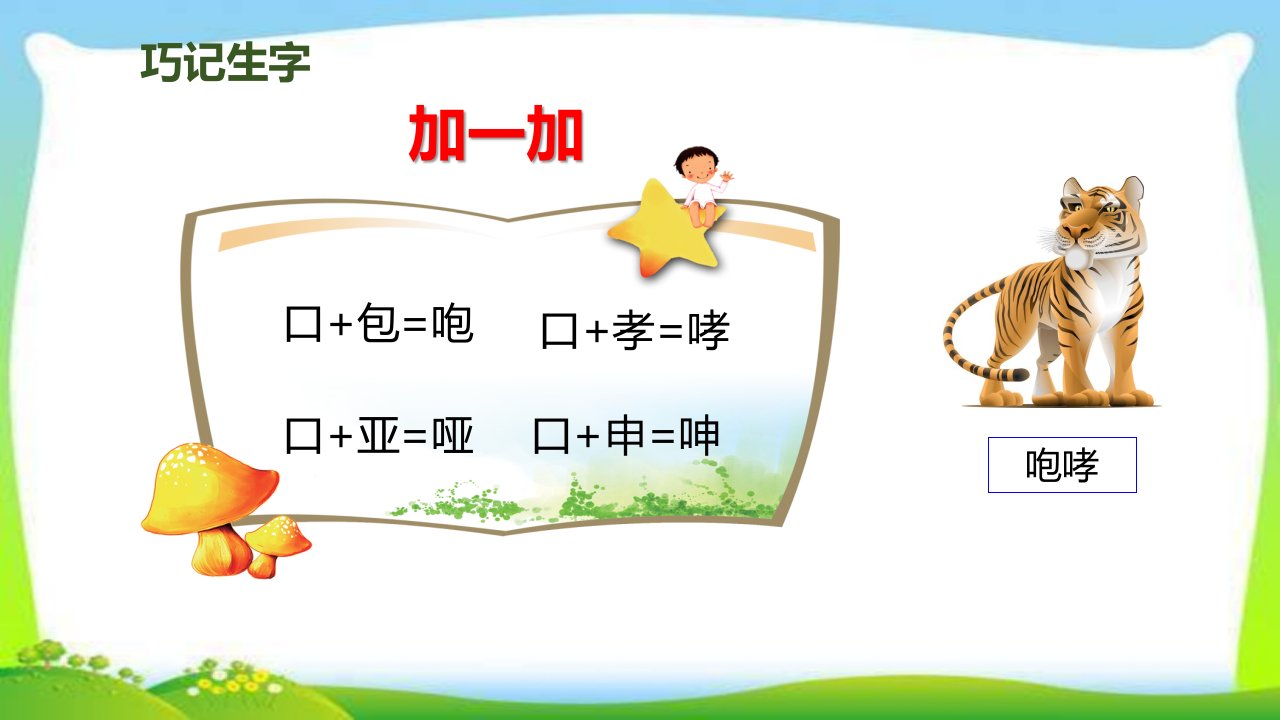 巧记生字

加一加

口+包=咆　口+孝=哮

口+亚=哑　口+申=呻

咆哮